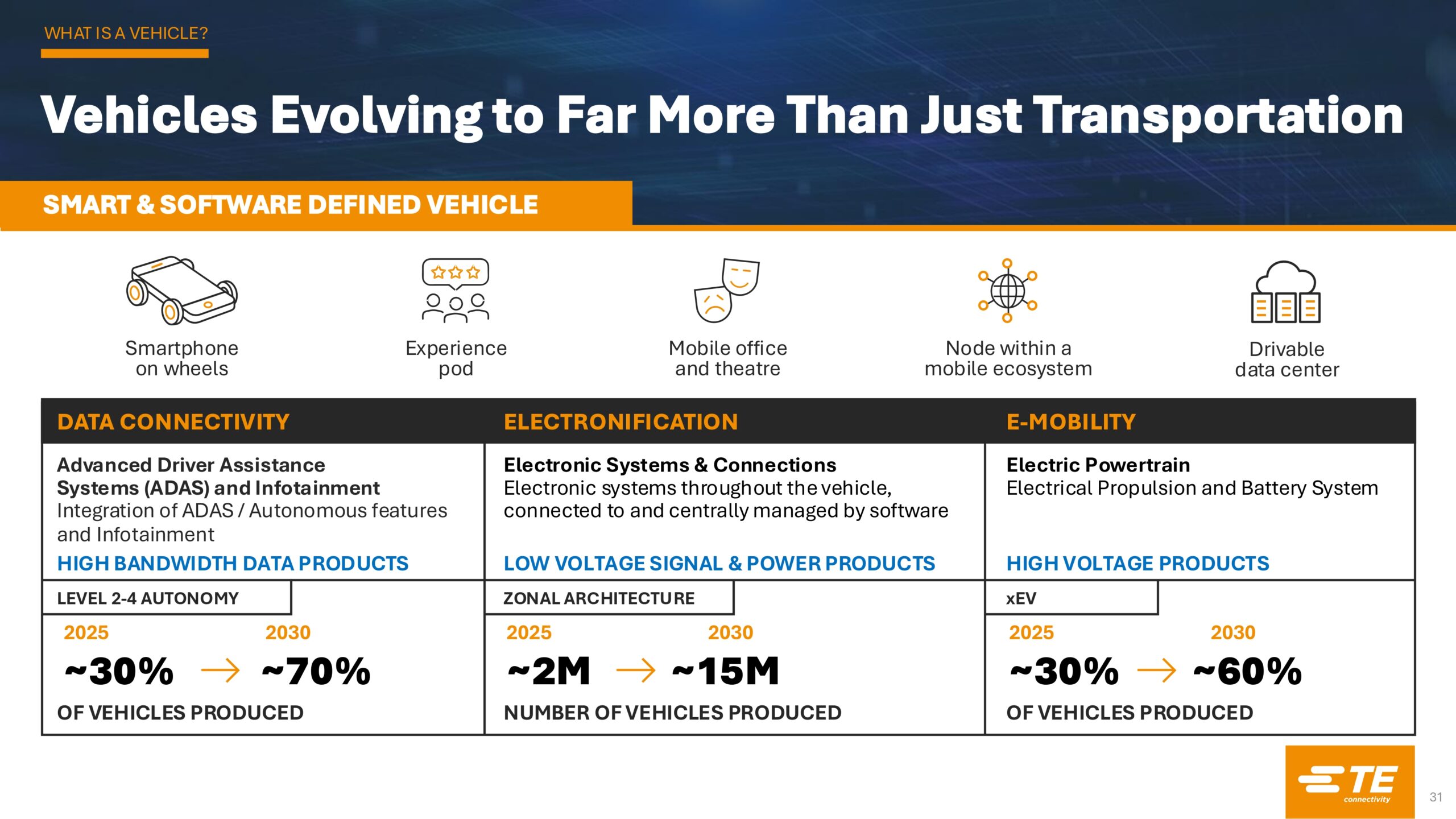 WHAT IS A VEHICLE?

Vehicles Evolving to Far More Than Just Transportation

SMART & SOFTWARE DEFINED VEHICLE

Smartphone on wheels

Experience pod

Mobile office and theatre

Node within a mobile ecosystem

Drivable data center

DATA CONNECTIVITY

Advanced Driver Assistance Systems (ADAS) and Infotainment
Integration of ADAS / Autonomous features and Infotainment

HIGH BANDWIDTH DATA PRODUCTS

LEVEL 2-4 AUTONOMY

2025 2030

~30% → ~70%

OF VEHICLES PRODUCED

ELECTRONIFICATION

Electronic Systems & Connections
Electronic systems throughout the vehicle, connected to and centrally managed by software

LOW VOLTAGE SIGNAL & POWER PRODUCTS

ZONAL ARCHITECTURE

2025 2030

~2M → ~15M

NUMBER OF VEHICLES PRODUCED

E-MOBILITY

Electric Powertrain
Electrical Propulsion and Battery System

HIGH VOLTAGE PRODUCTS

xEV

2025 2030

~30% → ~60%

OF VEHICLES PRODUCED

TE connectivity

31